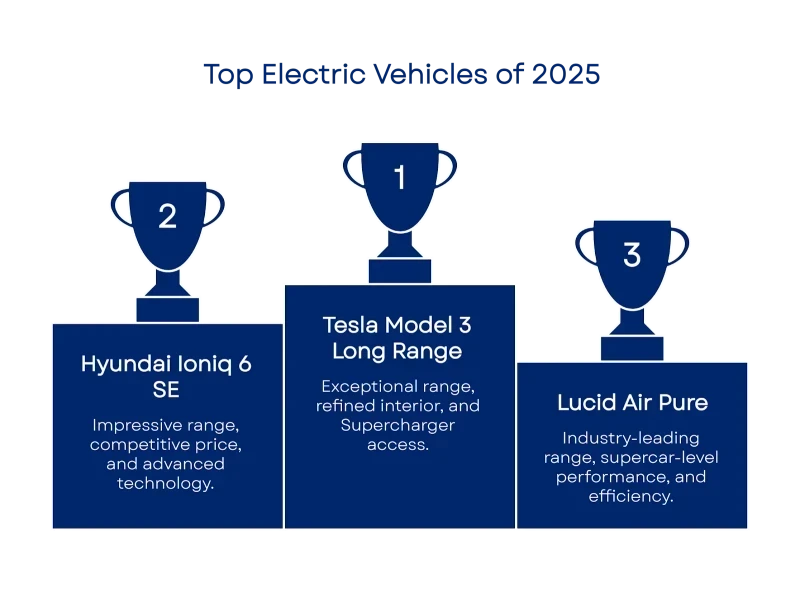 Top Electric Vehicles of 2025

2

Hyundai Ioniq 6 SE

Impressive range, competitive price, and advanced technology.

1

Tesla Model 3 Long Range

Exceptional range, refined interior, and Supercharger access.

3

Lucid Air Pure

Industry-leading range, supercar-level performance, and efficiency.